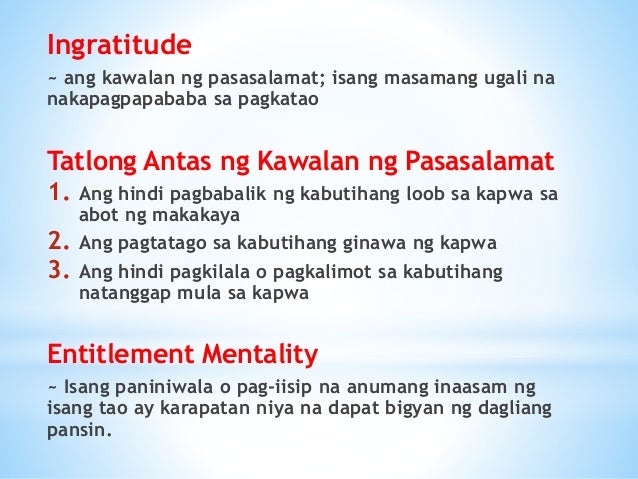 Ingratitude

~ ang kawalan ng pasasalamat; isang masamang ugali na nakapagpapababa sa pagkatao

Tatlong Antas ng Kawalan ng Pasasalamat

1. Ang hindi pagbabalik ng kabutihang loob sa kapwa sa abot ng makakaya
2. Ang pagtatago sa kabutihang ginawa ng kapwa
3. Ang hindi pagkilala o pagkalimot sa kabutihang natanggap mula sa kapwa

Entitlement Mentality

~ Isang paniniwala o pag-iisip na anumang inaasam ng isang tao ay karapatan niya na dapat bigyan ng dagliang pansin.